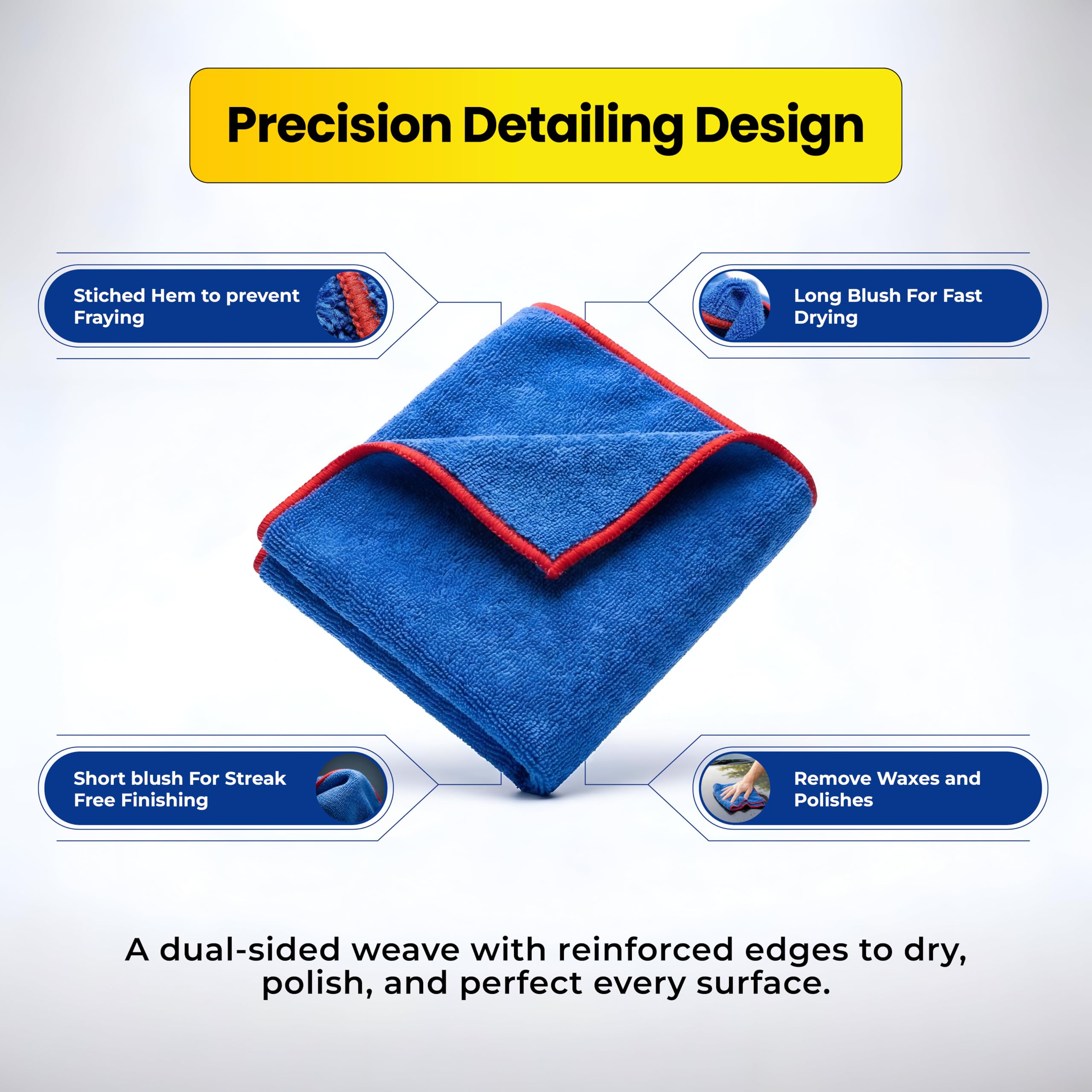 Precision Detailing Design

Stiched Hem to prevent Fraying

Long Blush For Fast Drying

Short blush For Streak Free Finishing

Remove Waxes and Polishes

A dual-sided weave with reinforced edges to dry, polish, and perfect every surface.